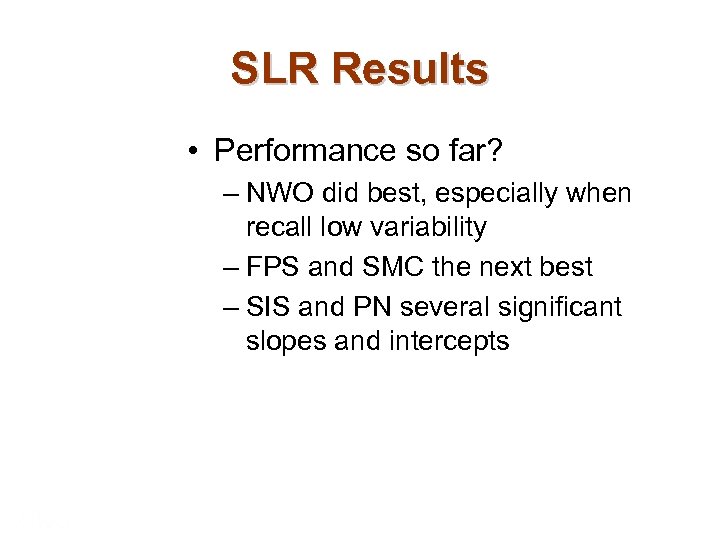 SLR Results

• Performance so far?

– NWO did best, especially when recall low variability

– FPS and SMC the next best

– SIS and PN several significant slopes and intercepts